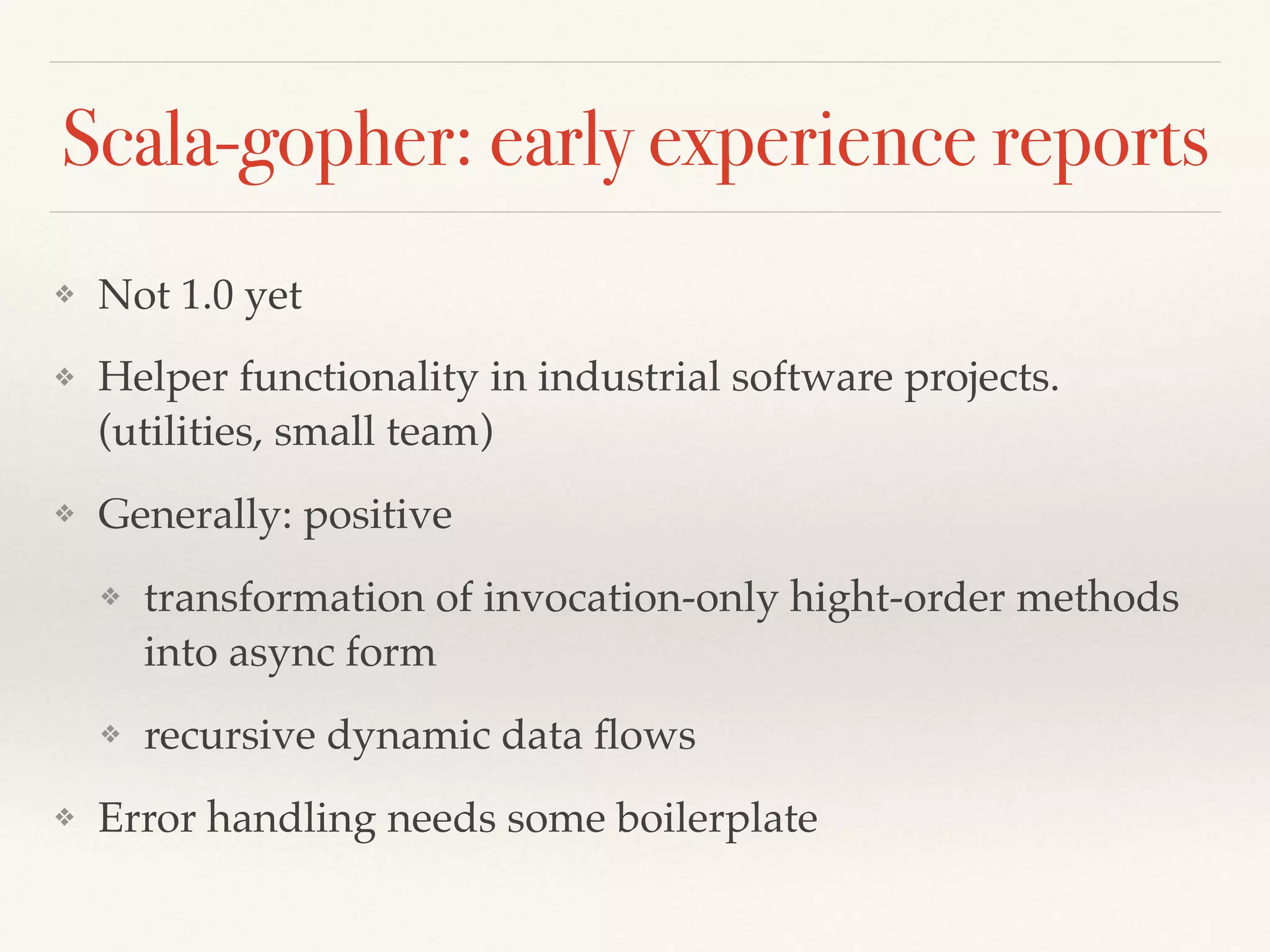 Scala-gopher: early experience reports

❖ Not 1.0 yet

❖ Helper functionality in industrial software projects. (utilities, small team)

❖ Generally: positive

❖ transformation of invocation-only hight-order methods into async form

❖ recursive dynamic data flows

❖ Error handling needs some boilerplate